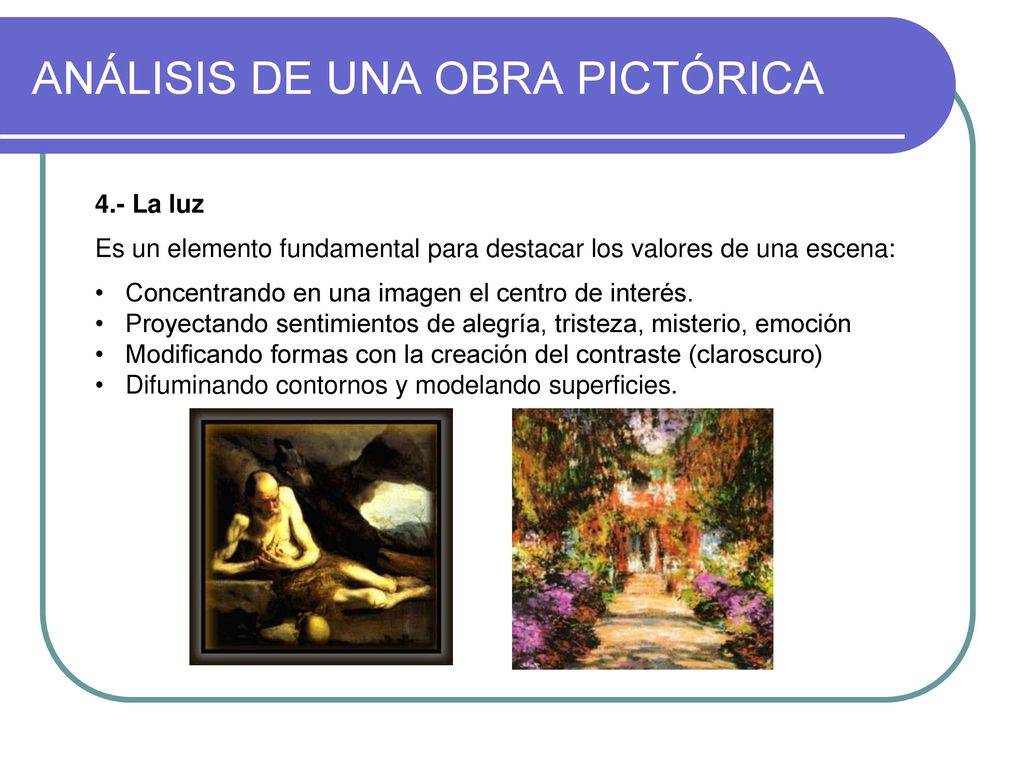 ANÁLISIS DE UNA OBRA PICTÓRICA

4.- La luz

Es un elemento fundamental para destacar los valores de una escena:

• Concentrando en una imagen el centro de interés.
• Proyectando sentimientos de alegría, tristeza, misterio, emoción
• Modificando formas con la creación del contraste (claroscuro)
• Difuminando contornos y modelando superficies.